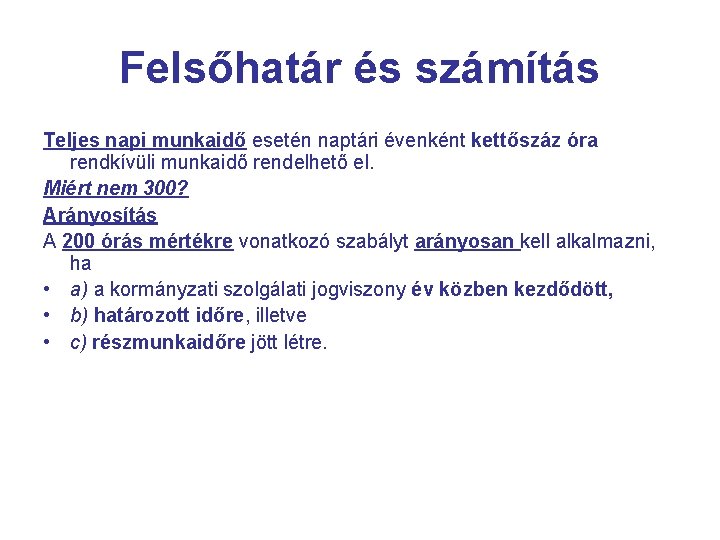 Felsőhatár és számítás

Teljes napi munkaidő esetén naptári évenként kettőszáz óra rendkívüli munkaidő rendelhető el.

Miért nem 300?

Arányosítás

A 200 órás mértékre vonatkozó szabályt arányosan kell alkalmazni, ha

• a) a kormányzati szolgálati jogviszony év közben kezdődött,
• b) határozott időre, illetve
• c) részmunkaidőre jött létre.